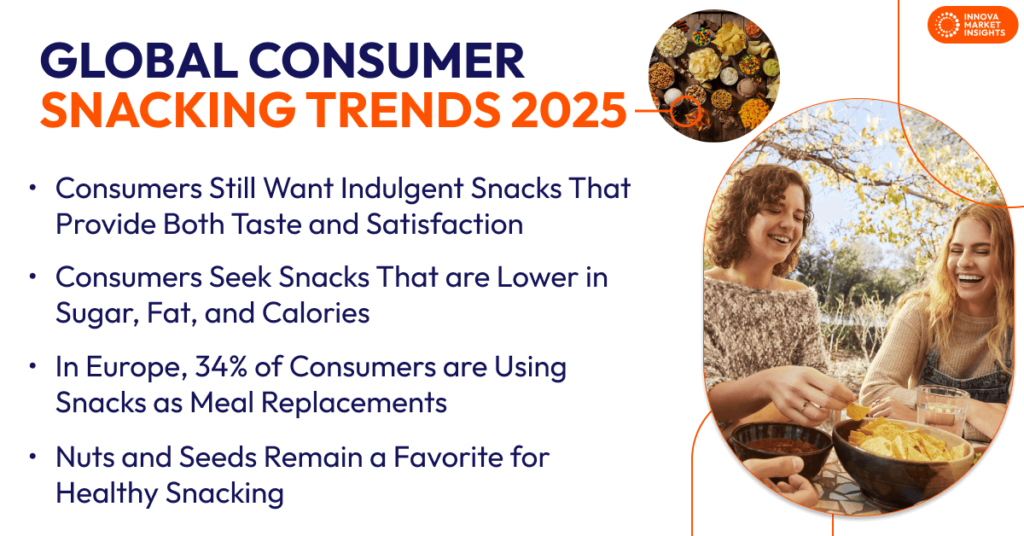 INNOVA MARKET INSIGHTS

GLOBAL CONSUMER SNACKING TRENDS 2025

• Consumers Still Want Indulgent Snacks That Provide Both Taste and Satisfaction

• Consumers Seek Snacks That are Lower in Sugar, Fat, and Calories

• In Europe, 34% of Consumers are Using Snacks as Meal Replacements

• Nuts and Seeds Remain a Favorite for Healthy Snacking